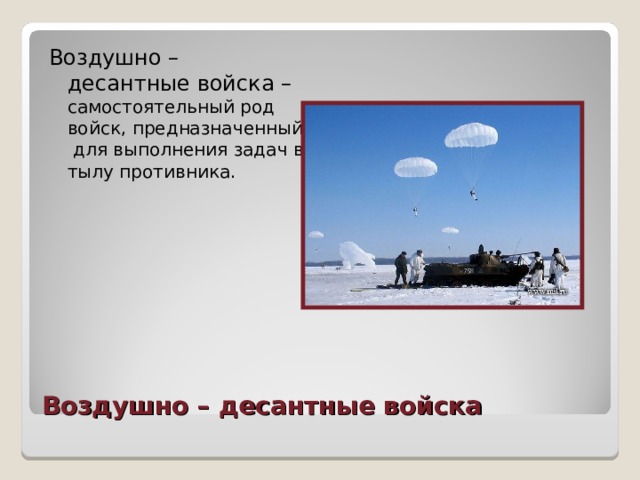 Воздушно – десантные войска – самостоятельный род войск, предназначенный для выполнения задач в тылу противника.

www.mil.ru

Воздушно – десантные войска